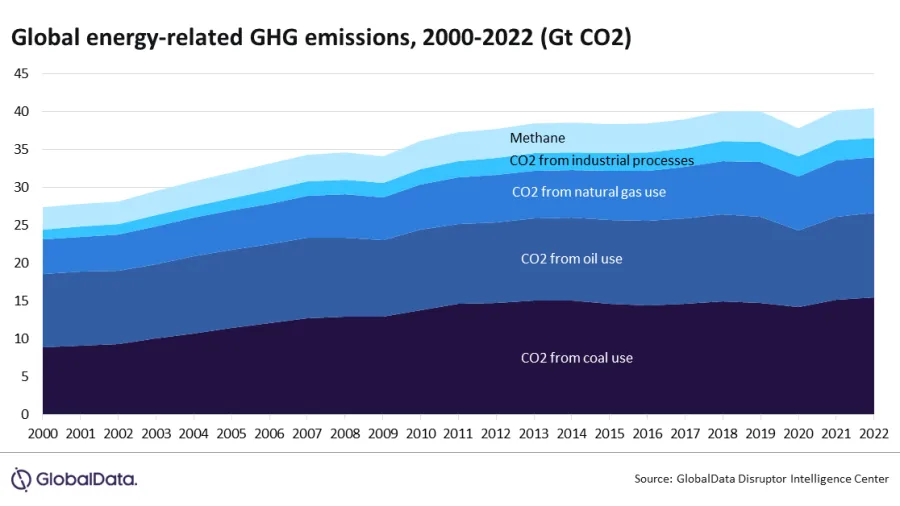 Global energy-related GHG emissions, 2000-2022 (Gt CO2)

45
40
35
30
25
20
15
10
5
0

Methane
CO2 from industrial processes
CO2 from natural gas use
CO2 from oil use
CO2 from coal use

2000 2001 2002 2003 2004 2005 2006 2007 2008 2009 2010 2011 2012 2013 2014 2015 2016 2017 2018 2019 2020 2021 2022

GlobalData.

Source: GlobalData Disruptor Intelligence Center